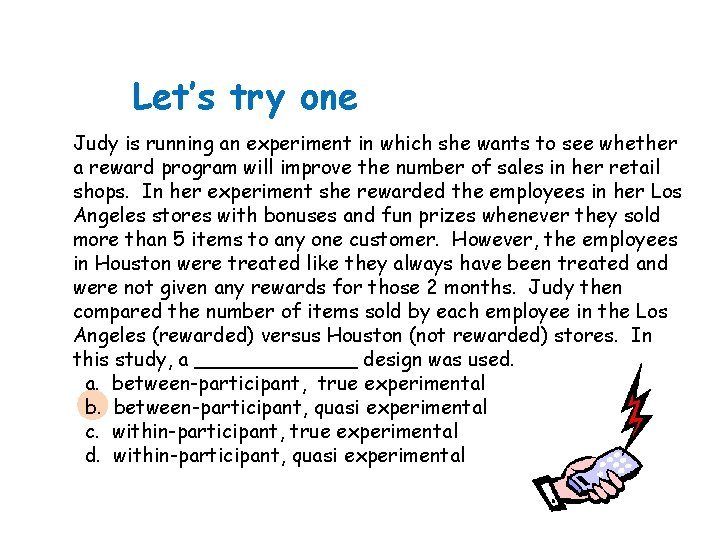 Let's try one

Judy is running an experiment in which she wants to see whether a reward program will improve the number of sales in her retail shops. In her experiment she rewarded the employees in her Los Angeles stores with bonuses and fun prizes whenever they sold more than 5 items to any one customer. However, the employees in Houston were treated like they always have been treated and were not given any rewards for those 2 months. Judy then compared the number of items sold by each employee in the Los Angeles (rewarded) versus Houston (not rewarded) stores. In this study, a _____________ design was used.

a. between-participant, true experimental
b. between-participant, quasi experimental
c. within-participant, true experimental
d. within-participant, quasi experimental